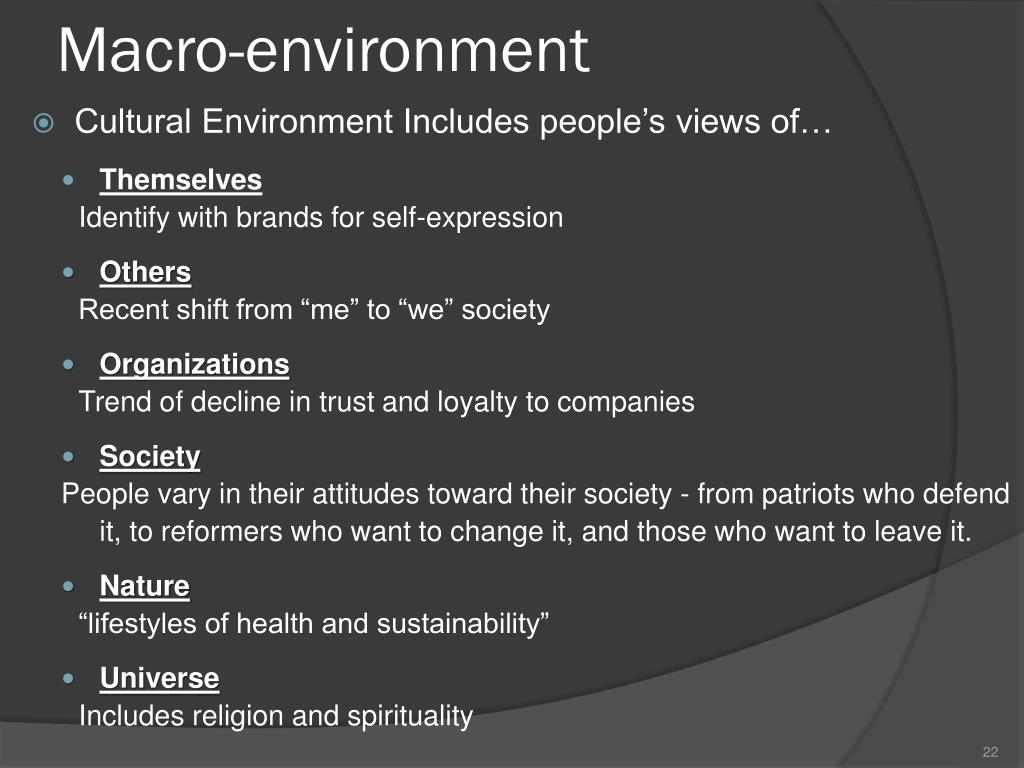 Macro-environment

Cultural Environment Includes people’s views of…

Themselves
Identify with brands for self-expression

Others
Recent shift from “me” to “we” society

Organizations
Trend of decline in trust and loyalty to companies

Society
People vary in their attitudes toward their society - from patriots who defend it, to reformers who want to change it, and those who want to leave it.

Nature
“lifestyles of health and sustainability”

Universe
Includes religion and spirituality

22